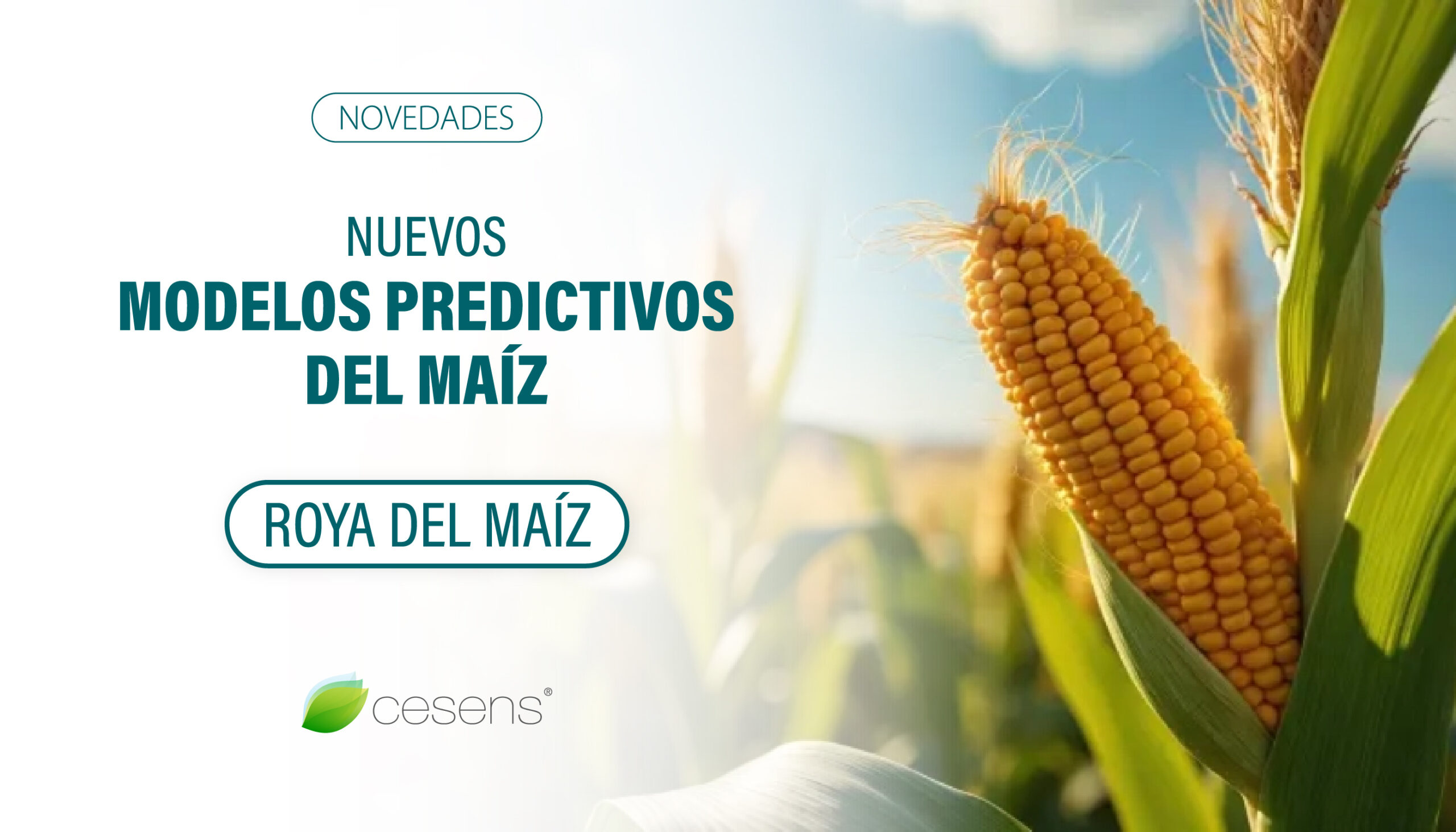 NOVEDADES

NUEVOS
MODELOS PREDICTIVOS
DEL MAÍZ

ROYA DEL MAÍZ

cesens®